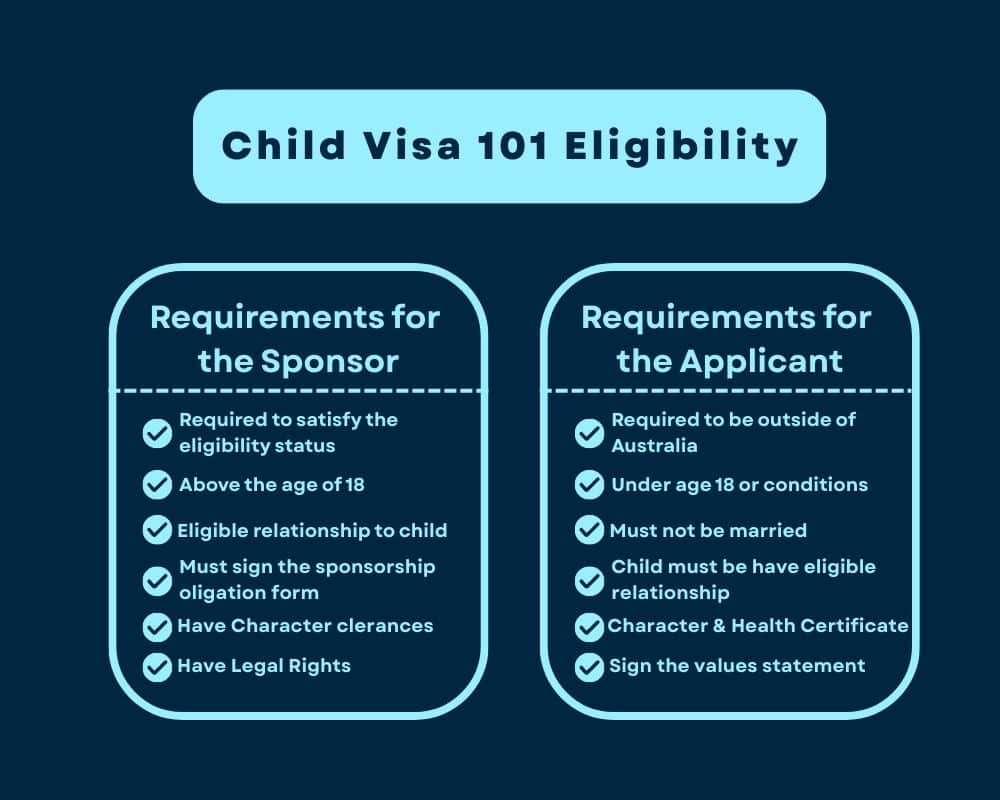 Child Visa 101 Eligibility

Requirements for the Sponsor

Required to satisfy the eligibility status

Above the age of 18

Eligible relationship to child

Must sign the sponsorship oligation form

Have Character clerances

Have Legal Rights

Requirements for the Applicant

Required to be outside of Australia

Under age 18 or conditions

Must not be married

Child must be have eligible relationship

Character & Health Certificate

Sign the values statement